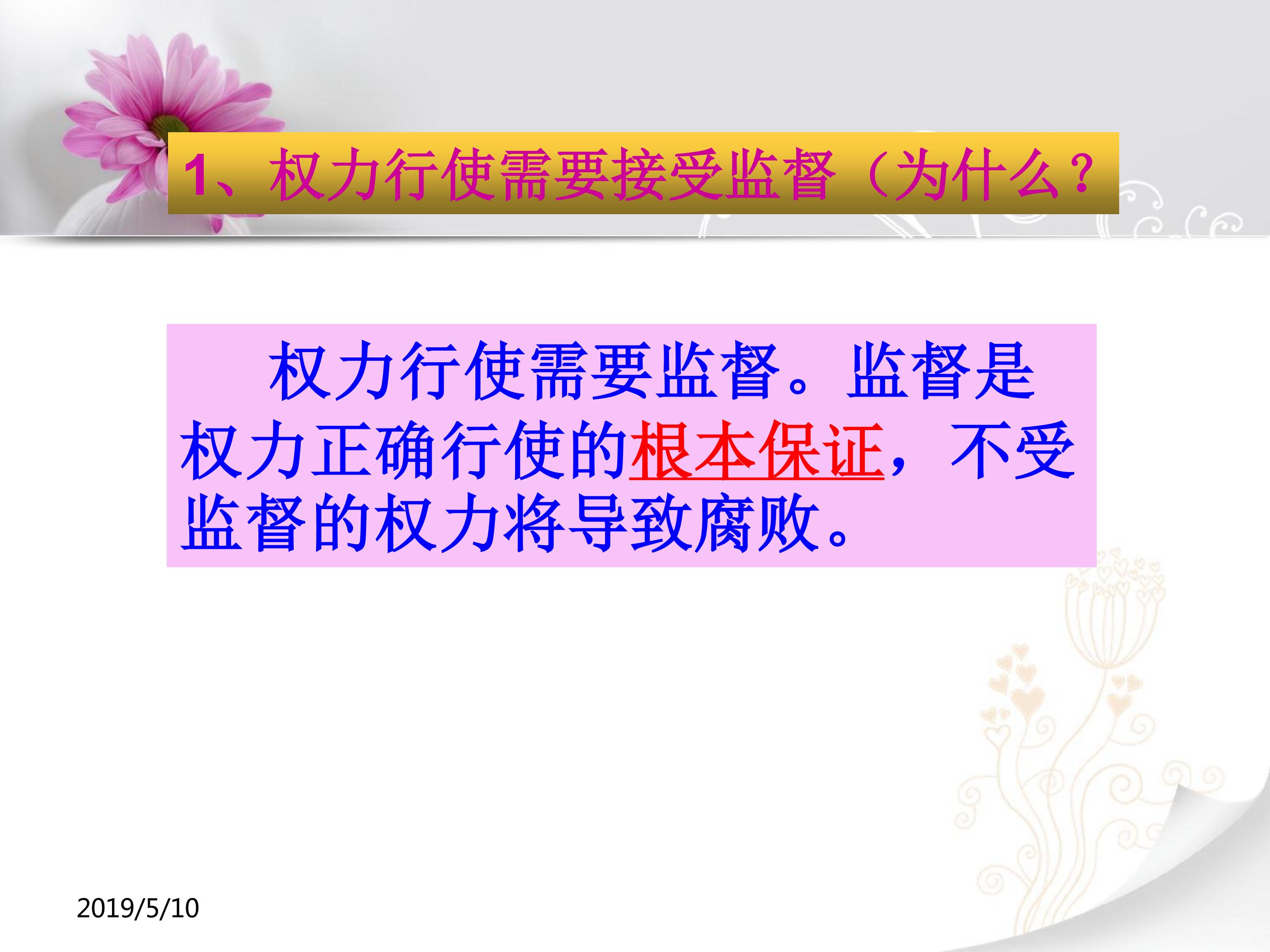 1、权力行使需要接受监督（为什么？

权力行使需要监督。监督是权力正确行使的根本保证，不受监督的权力将导致腐败。

2019/5/10